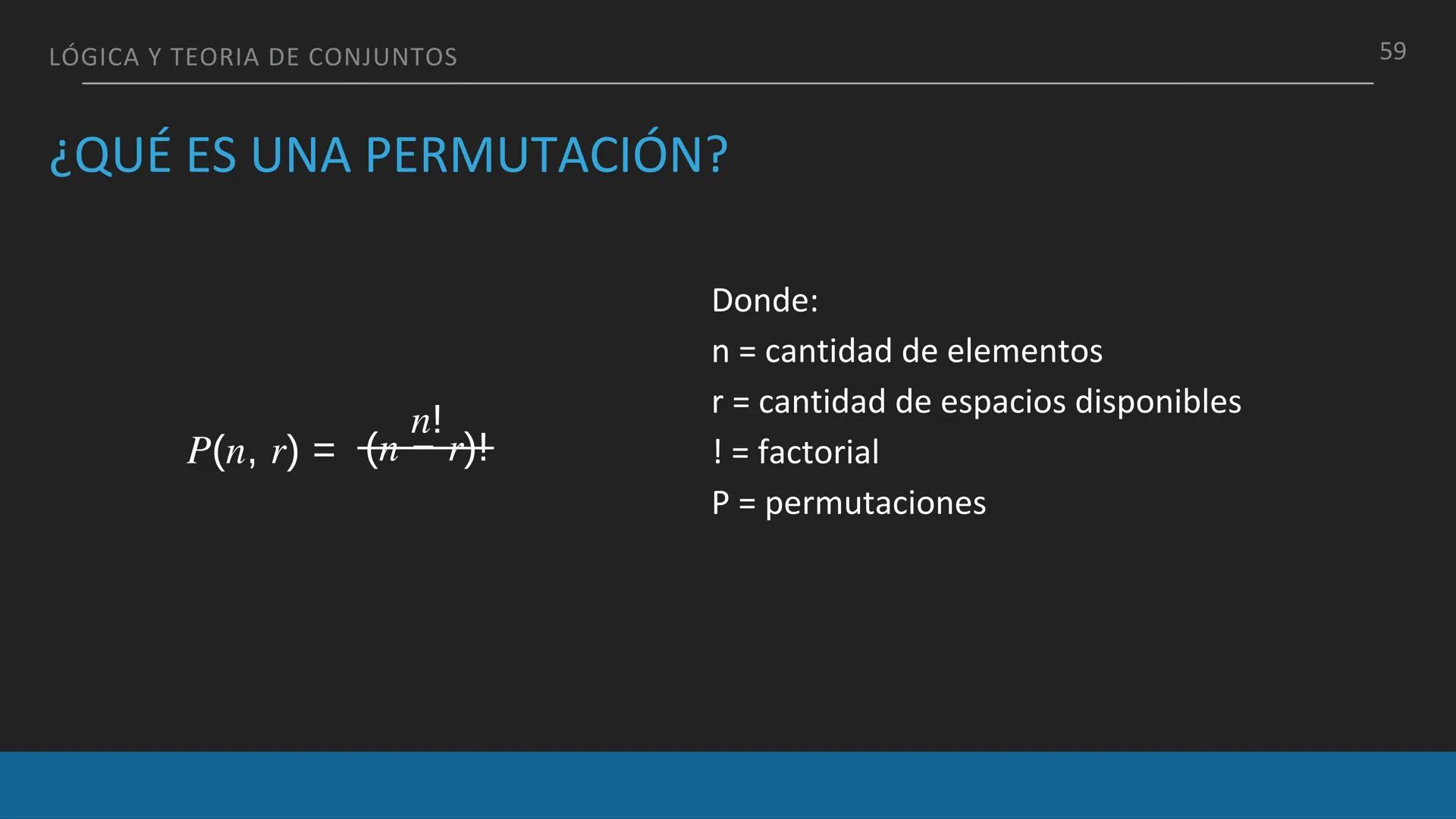 LÓGICA Y TEORIA DE CONJUNTOS

59

¿QUÉ ES UNA PERMUTACIÓN?

$P(n, r) = \frac{n!}{(n-r)!}$

Donde:
n = cantidad de elementos
r = cantidad de espacios disponibles
! = factorial
P = permutaciones